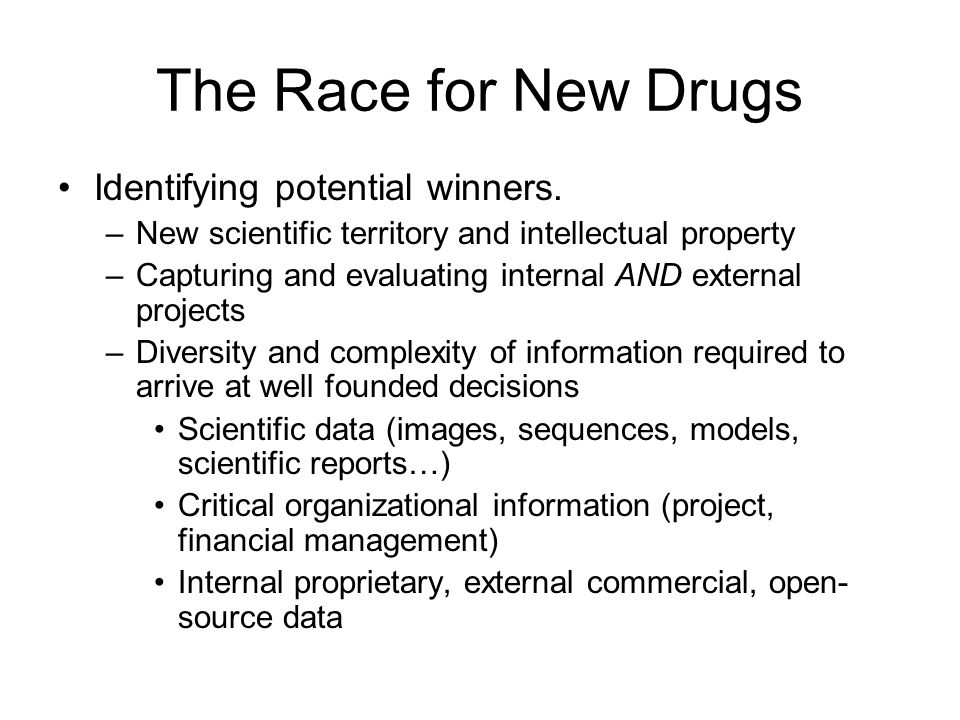 The Race for New Drugs

• Identifying potential winners.
– New scientific territory and intellectual property
– Capturing and evaluating internal AND external projects
– Diversity and complexity of information required to arrive at well founded decisions
• Scientific data (images, sequences, models, scientific reports…)
• Critical organizational information (project, financial management)
• Internal proprietary, external commercial, open-source data